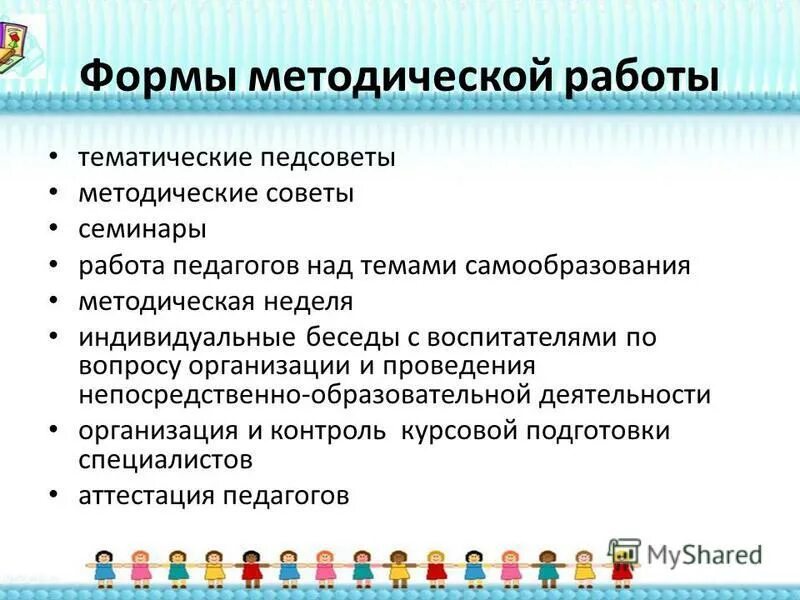 Формы методической работы

• тематические педсоветы
• методические советы
• семинары
• работа педагогов над темами самообразования
• методическая неделя
• индивидуальные беседы с воспитателями по вопросу организации и проведения непосредственно-образовательной деятельности
• организация и контроль курсовой подготовки специалистов
• аттестация педагогов

MyShared